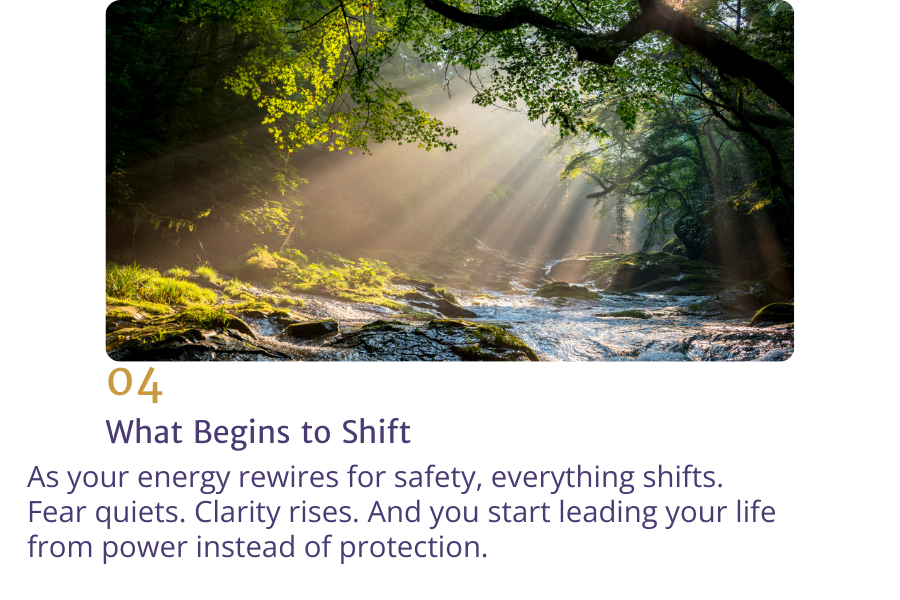 04

What Begins to Shift

As your energy rewires for safety, everything shifts. Fear quiets. Clarity rises. And you start leading your life from power instead of protection.